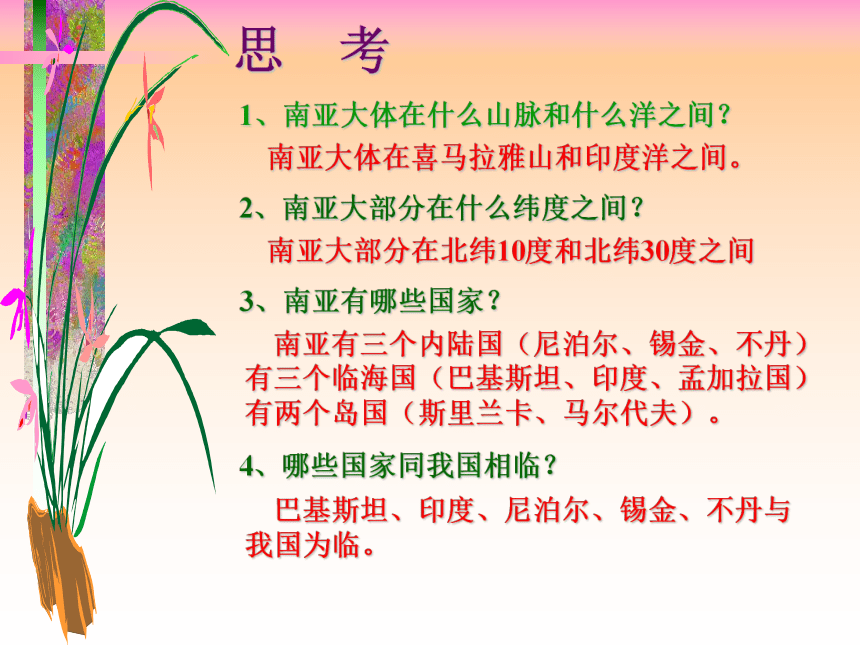 思　考

1、南亚大体在什么山脉和什么洋之间？

南亚大体在喜马拉雅山和印度洋之间。

2、南亚大部分在什么纬度之间？

南亚大部分在北纬10度和北纬30度之间

3、南亚有哪些国家？

南亚有三个内陆国（尼泊尔、锡金、不丹）有三个临海国（巴基斯坦、印度、孟加拉国）有两个岛国（斯里兰卡、马尔代夫）。

4、哪些国家同我国相临？

巴基斯坦、印度、尼泊尔、锡金、不丹与我国为临。